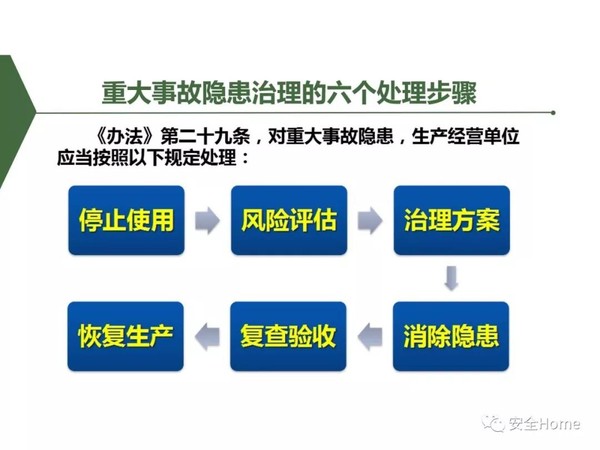 重大事故隐患治理的六个处理步骤

《办法》第二十九条，对重大事故隐患，生产经营单位应当按照以下规定处理：

停止使用

风险评估

治理方案

消除隐患

复查验收

恢复生产

安全Home